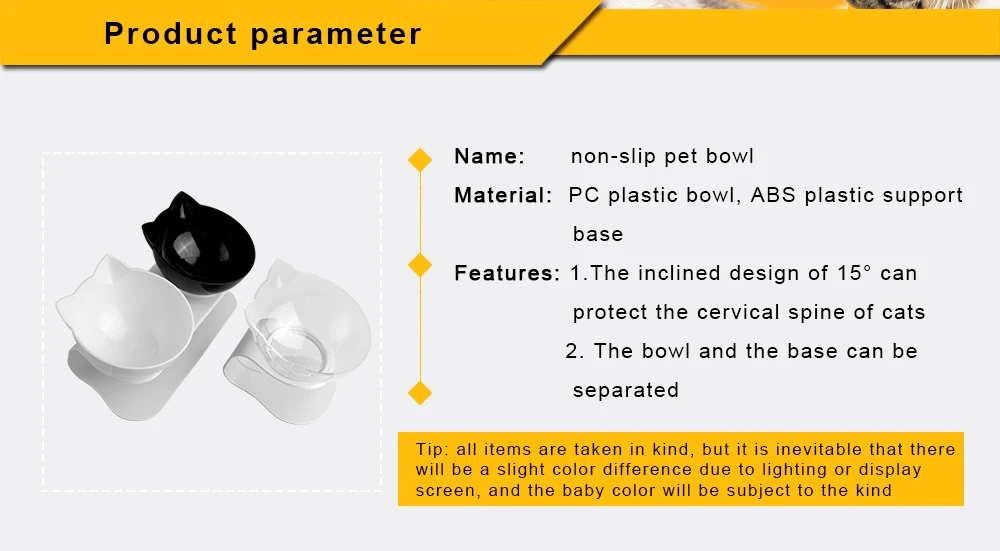 Product parameter

Name: non-slip pet bowl

Material: PC plastic bowl, ABS plastic support base

Features: 1.The inclined design of 15° can protect the cervical spine of cats
2. The bowl and the base can be separated

Tip: all items are taken in kind, but it is inevitable that there will be a slight color difference due to lighting or display screen, and the baby color will be subject to the kind